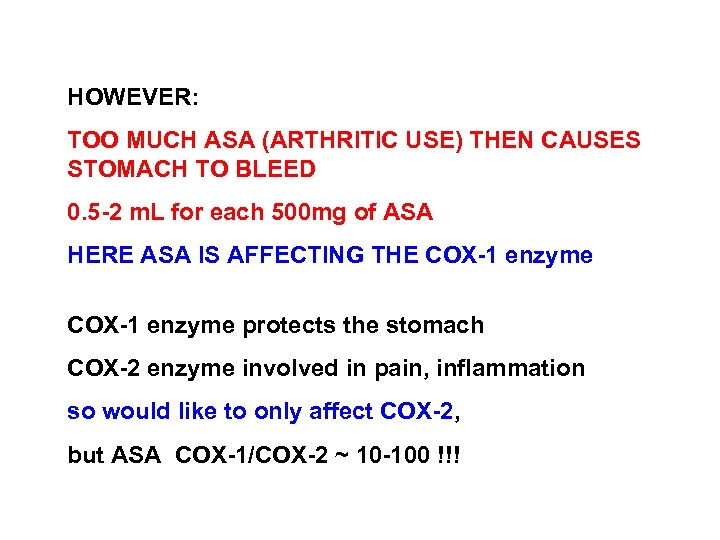 HOWEVER:

TOO MUCH ASA (ARTHRITIC USE) THEN CAUSES STOMACH TO BLEED

0.5-2 mL for each 500mg of ASA

HERE ASA IS AFFECTING THE COX-1 enzyme

COX-1 enzyme protects the stomach

COX-2 enzyme involved in pain, inflammation

so would like to only affect COX-2,

but ASA COX-1/COX-2 ~ 10-100 !!!